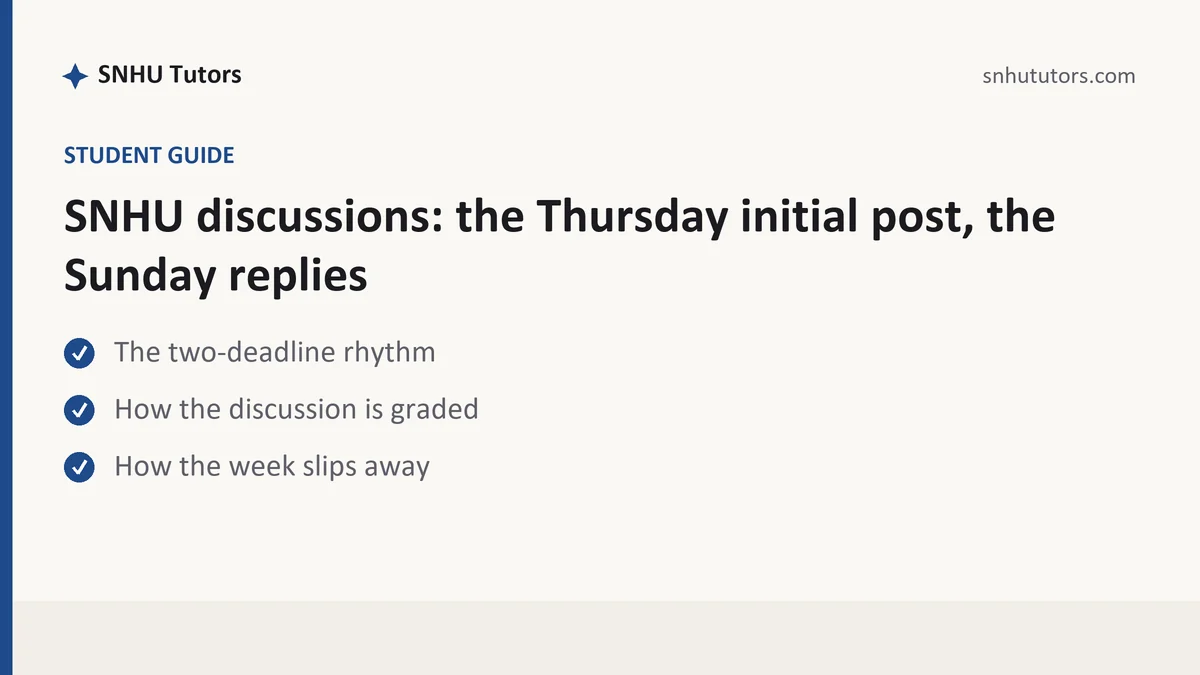 SNHU Tutors

snhututors.com

STUDENT GUIDE

SNHU discussions: the Thursday initial post, the Sunday replies

The two-deadline rhythm

How the discussion is graded

How the week slips away